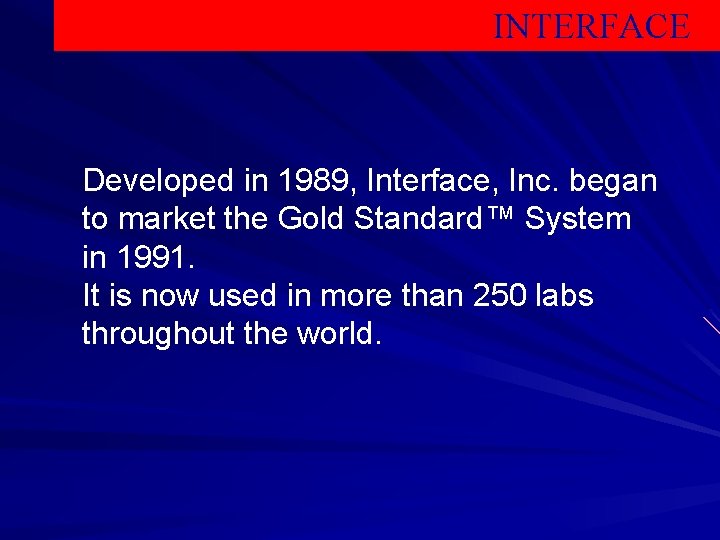 INTERFACE

Developed in 1989, Interface, Inc. began to market the Gold Standard™ System in 1991.
It is now used in more than 250 labs throughout the world.